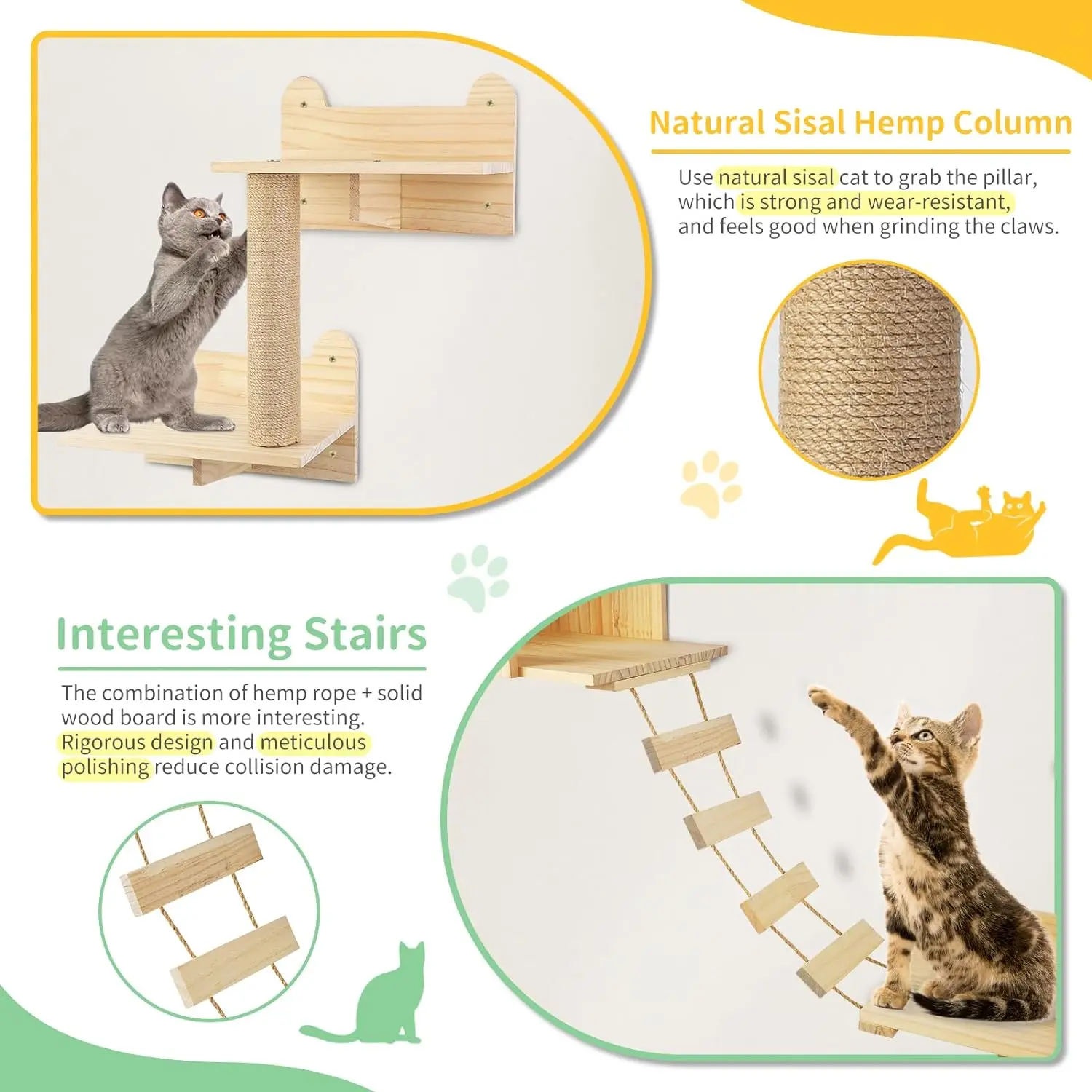 Natural Sisal Hemp Column

Use natural sisal cat to grab the pillar, which is strong and wear-resistant, and feels good when grinding the claws.

Interesting Stairs

The combination of hemp rope + solid wood board is more interesting. Rigorous design and meticulous polishing reduce collision damage.